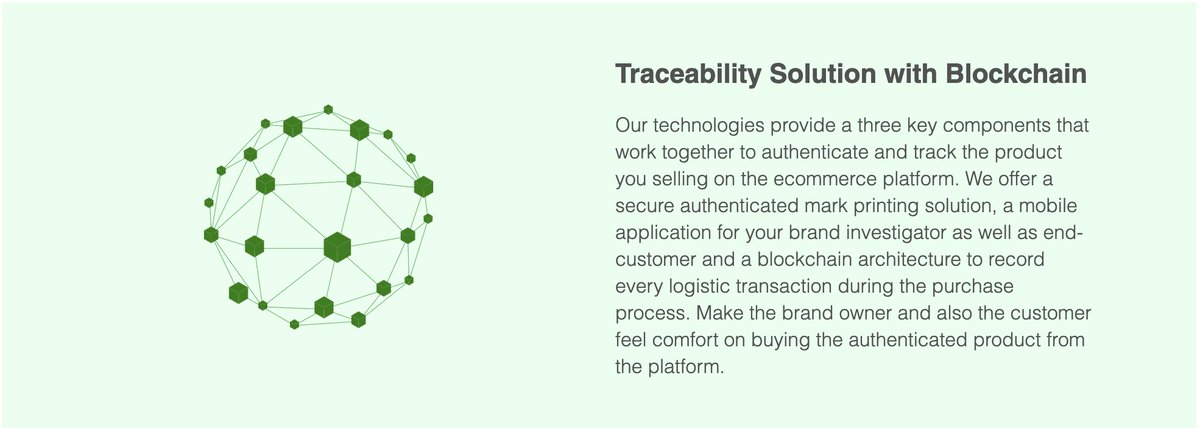 Traceability Solution with Blockchain

Our technologies provide a three key components that work together to authenticate and track the product you selling on the ecommerce platform. We offer a secure authenticated mark printing solution, a mobile application for your brand investigator as well as end-customer and a blockchain architecture to record every logistic transaction during the purchase process. Make the brand owner and also the customer feel comfort on buying the authenticated product from the platform.